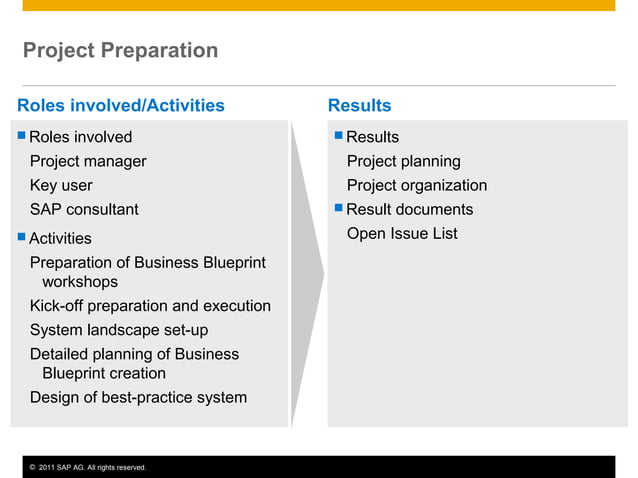 Project Preparation

Roles involved/Activities

Roles involved
Project manager
Key user
SAP consultant

Activities
Preparation of Business Blueprint workshops
Kick-off preparation and execution
System landscape set-up
Detailed planning of Business Blueprint creation
Design of best-practice system

Results

Results
Project planning
Project organization

Result documents
Open Issue List

© 2011 SAP AG. All rights reserved.